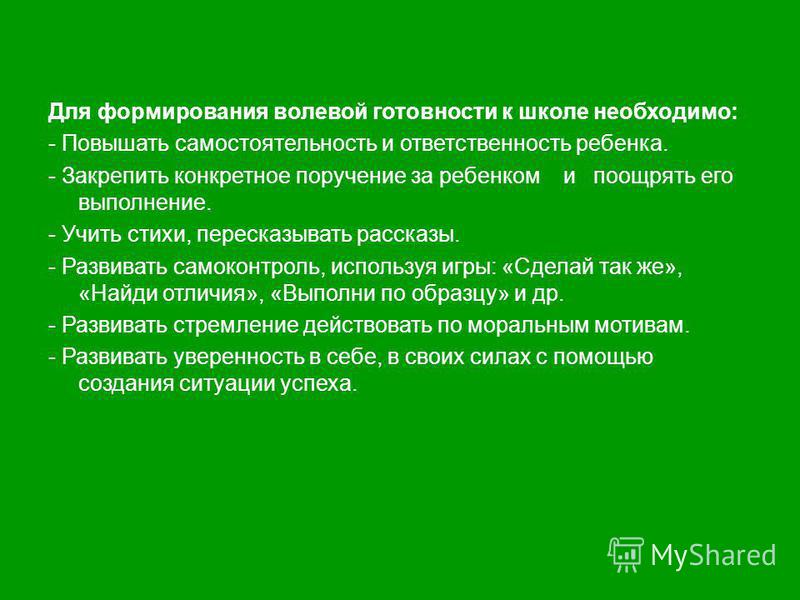 Для формирования волевой готовности к школе необходимо:

- Повышать самостоятельность и ответственность ребенка.

- Закрепить конкретное поручение за ребенком и поощрять его выполнение.

- Учить стихи, пересказывать рассказы.

- Развивать самоконтроль, используя игры: «Сделай так же», «Найди отличия», «Выполни по образцу» и др.

- Развивать стремление действовать по моральным мотивам.

- Развивать уверенность в себе, в своих силах с помощью создания ситуации успеха.

MyShared